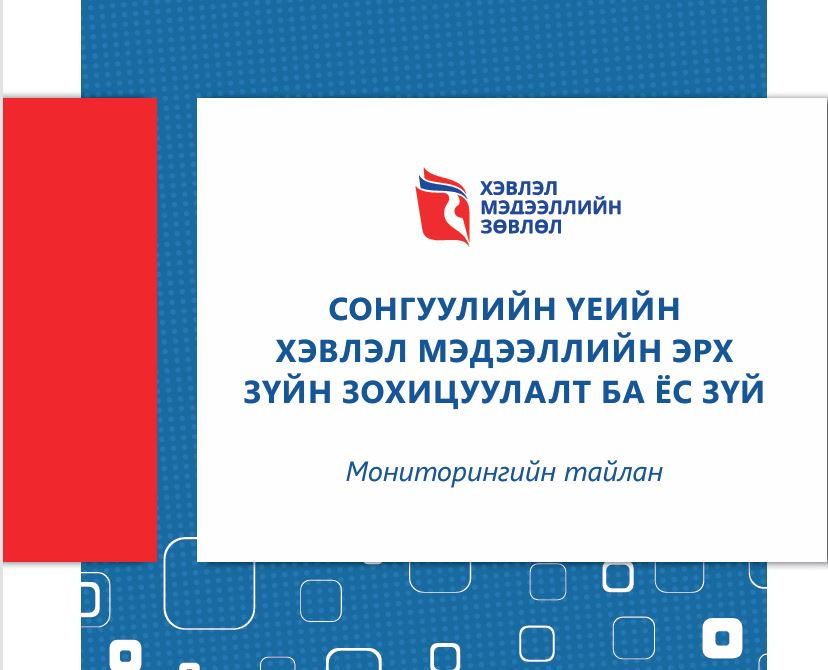 ХЭВЛЭЛ МЭДЭЭЛЛИЙН ЗӨВЛӨЛ

СОНГУУЛИЙН ҮЕИЙН ХЭВЛЭЛ МЭДЭЭЛЛИЙН ЭРХ ЗҮЙН ЗОХИЦУУЛАЛТ БА ЁС ЗҮЙ

Мониторингийн тайлан